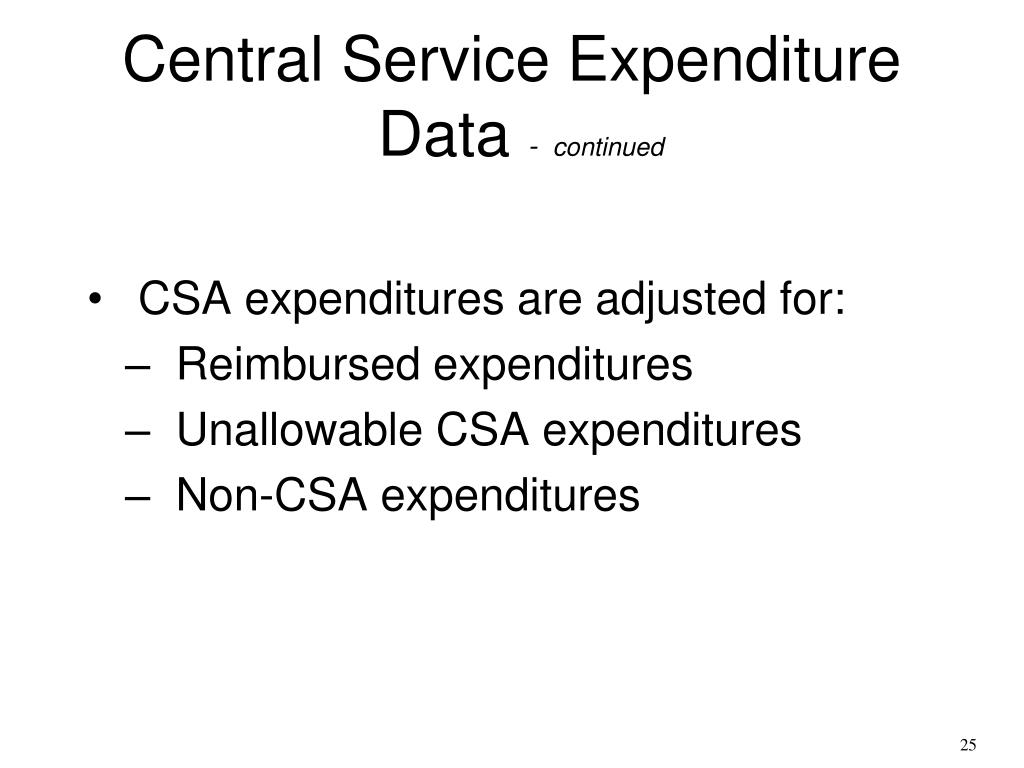 Central Service Expenditure Data - continued

• CSA expenditures are adjusted for:
– Reimbursed expenditures
– Unallowable CSA expenditures
– Non-CSA expenditures

25